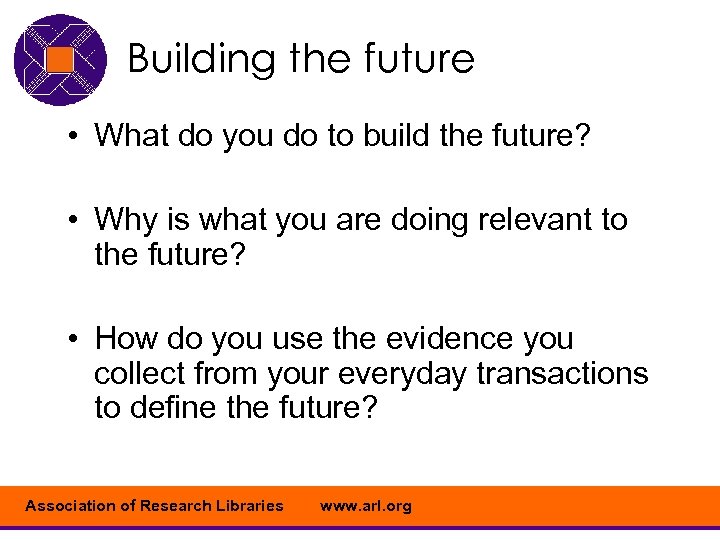 Building the future

• What do you do to build the future?

• Why is what you are doing relevant to the future?

• How do you use the evidence you collect from your everyday transactions to define the future?

Association of Research Libraries www.arl.org